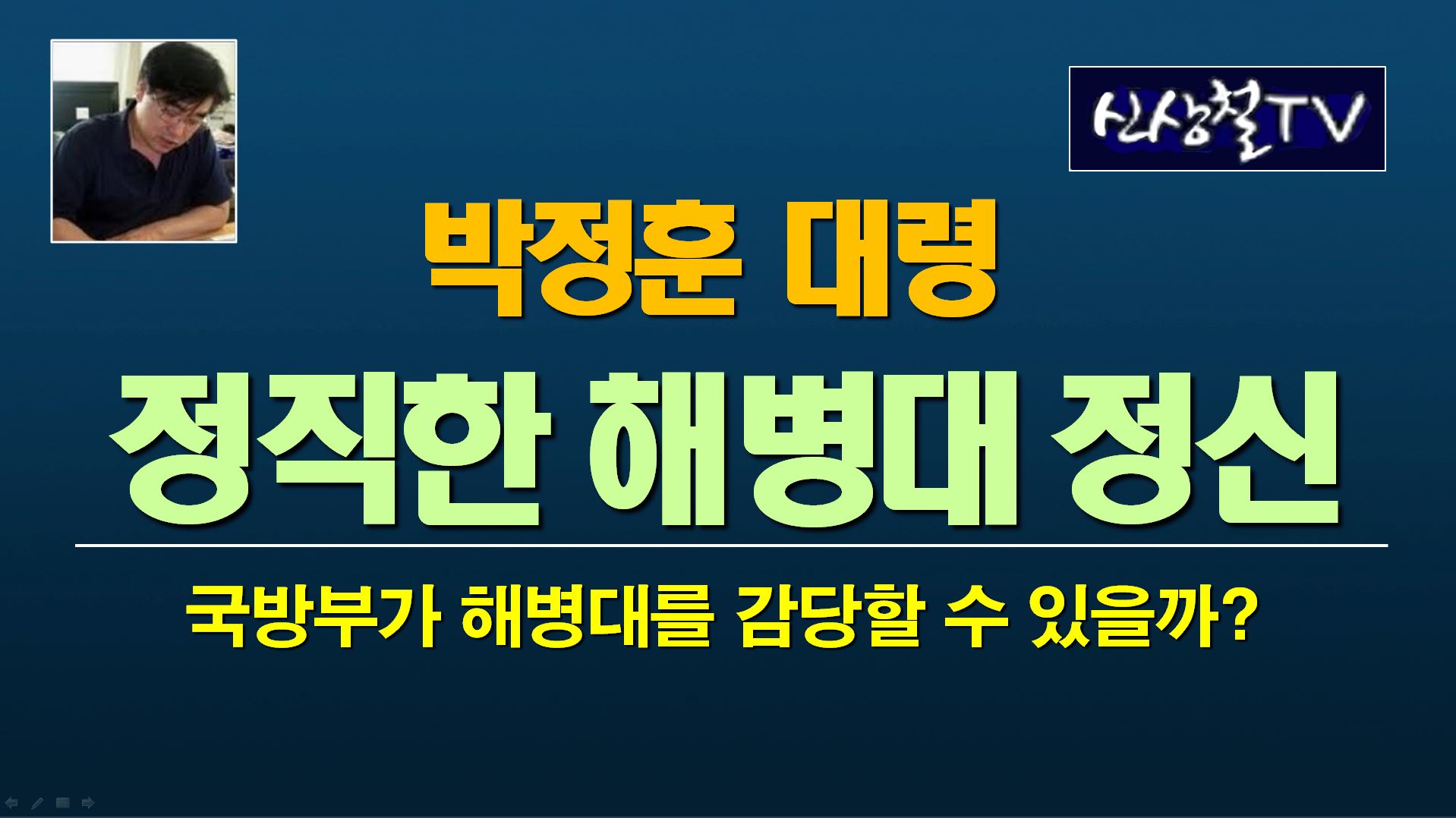 신상철TV

박정훈 대령

정직한 해병대 정신

국방부가 해병대를 감당할 수 있을까?